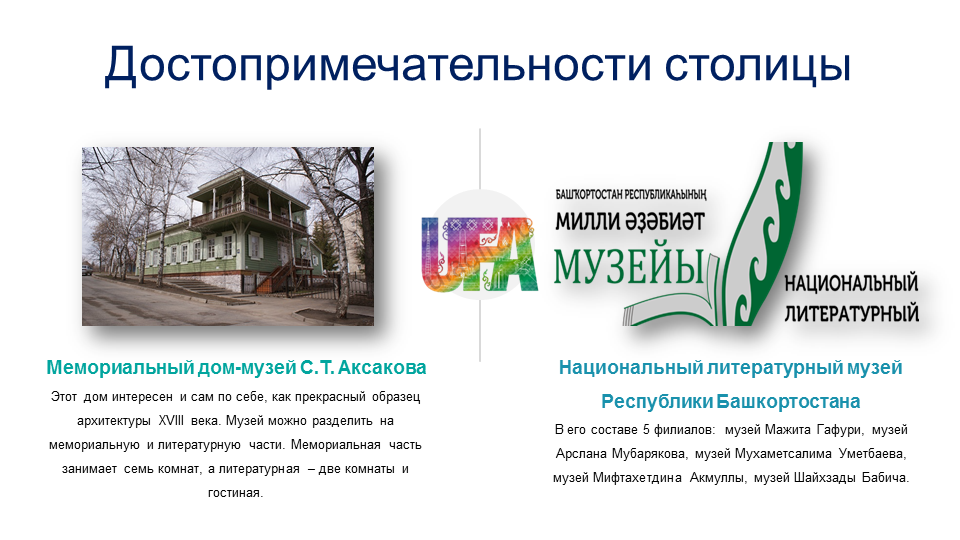 Достопримечательности столицы

UFA

БАШҠОРТОСТАН РЕСПУБЛИКАҺЫНЫҢ
МИЛЛИ ӘҘӘБИӘТ
МУЗЕЙЫ
НАЦИОНАЛЬНЫЙ
ЛИТЕРАТУРНЫЙ

Мемориальный дом-музей С.Т. Аксакова

Этот дом интересен и сам по себе, как прекрасный образец архитектуры XVIII века. Музей можно разделить на мемориальную и литературную части. Мемориальная часть занимает семь комнат, а литературная – две комнаты и гостиная.

Национальный литературный музей Республики Башкортостана

В его составе 5 филиалов: музей Мажита Гафури, музей Арслана Мубарякова, музей Мухаметсалима Уметбаева, музей Мифтахетдина Акмуллы, музей Шайхзады Бабича.